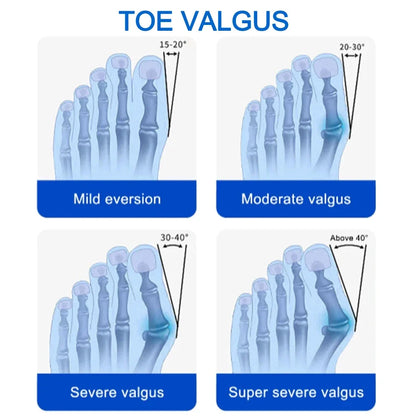 TOE VALGUS

15-20°

Mild eversion

20-30°

Moderate valgus

30-40°

Severe valgus

Above 40°

Super severe valgus